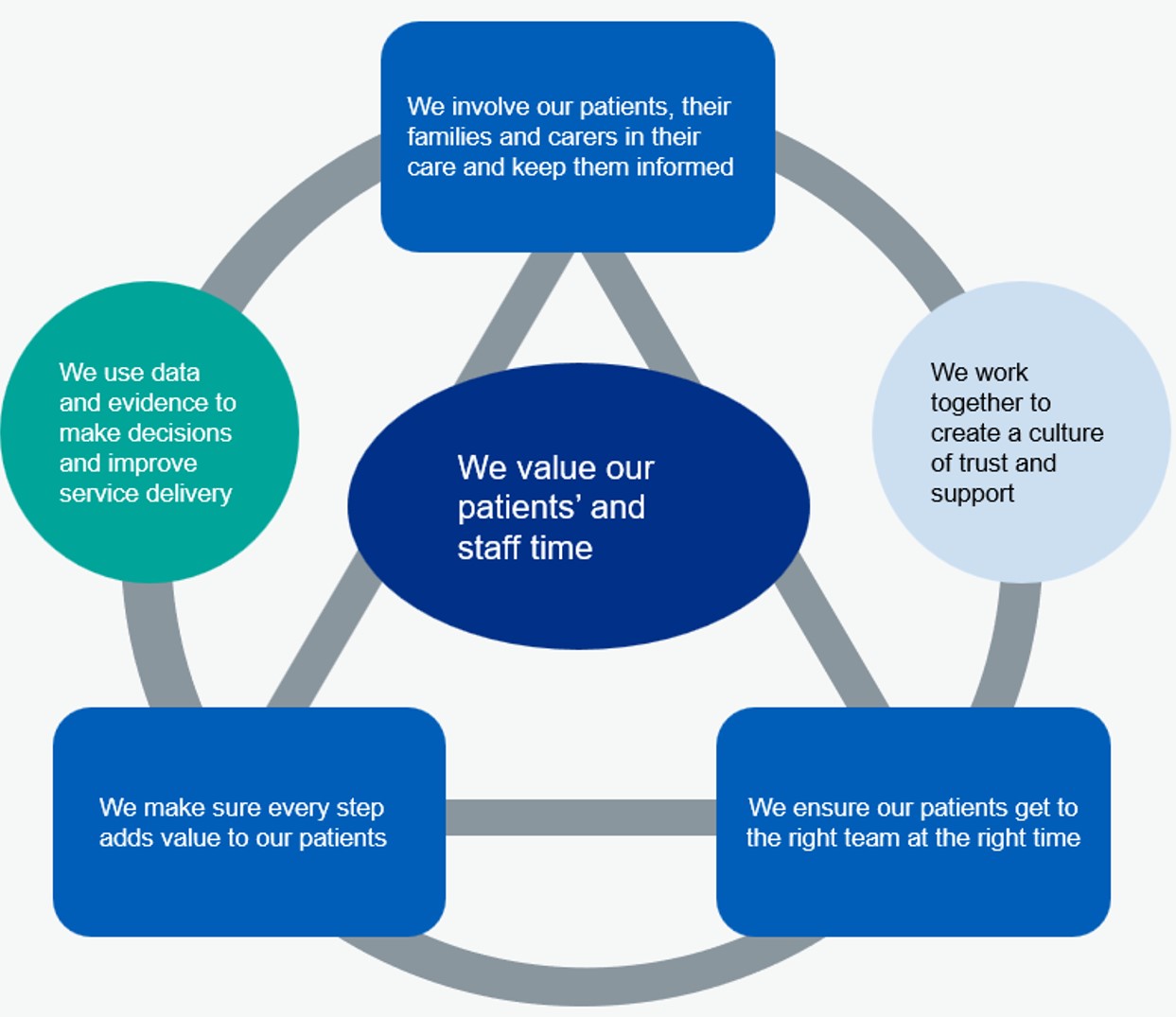 We involve our patients, their families and carers in their care and keep them informed

We use data and evidence to make decisions and improve service delivery

We value our patients' and staff time

We work together to create a culture of trust and support

We make sure every step adds value to our patients

We ensure our patients get to the right team at the right time